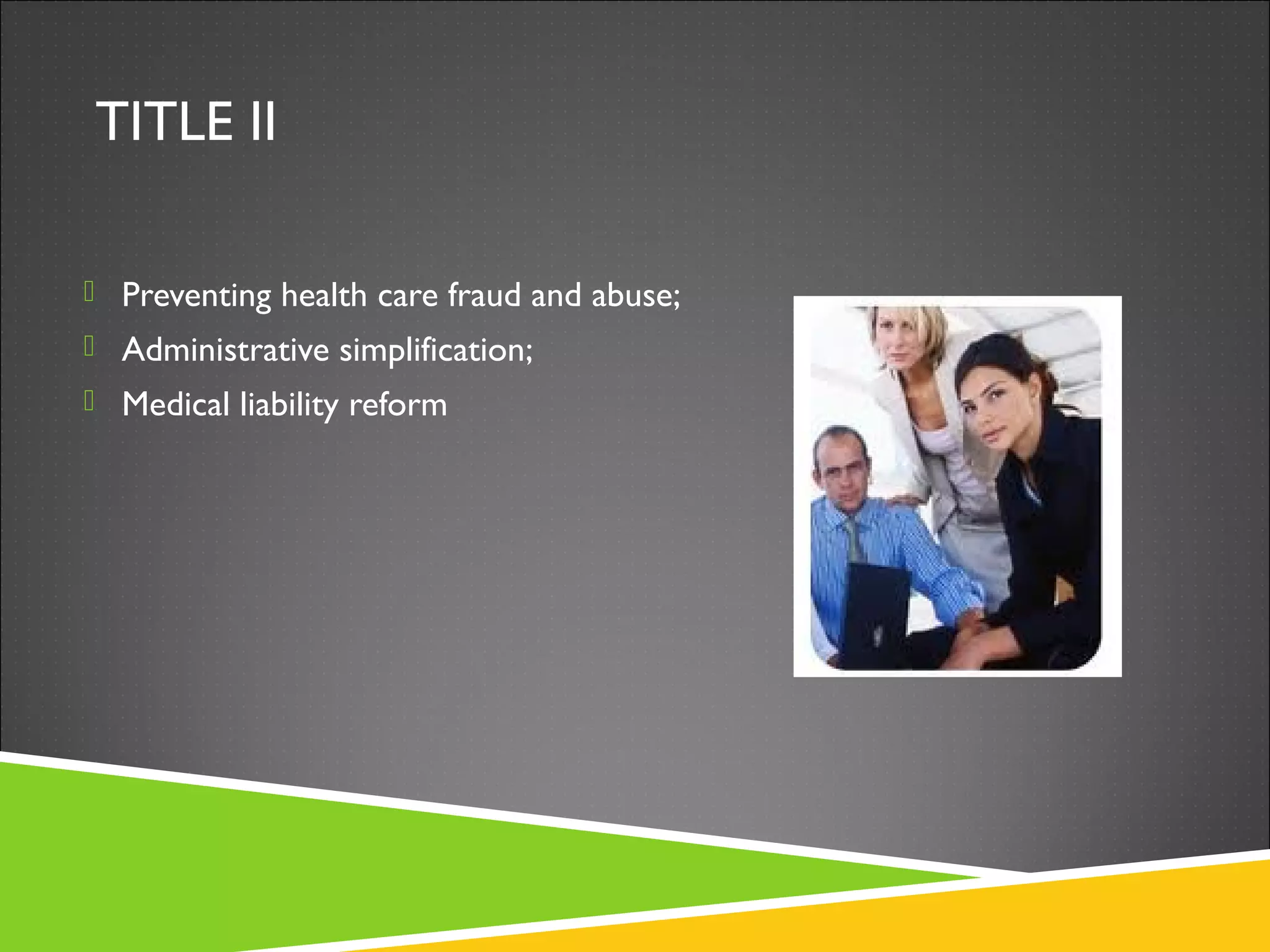 TITLE II

Preventing health care fraud and abuse;

Administrative simplification;

Medical liability reform